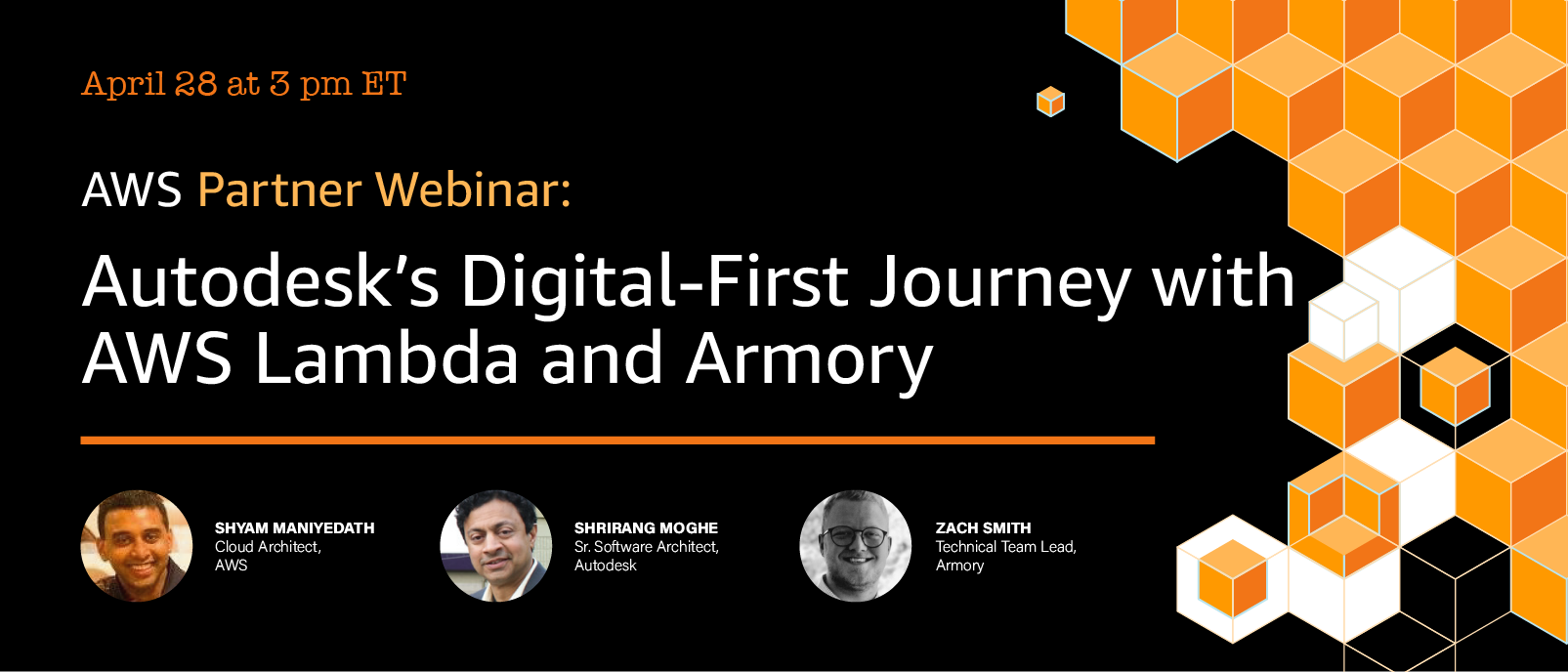 April 28 at 3 pm ET

AWS Partner Webinar:

Autodesk's Digital-First Journey with AWS Lambda and Armory

SHYAM MANIYEDATH
Cloud Architect,
AWS

SHRIRANG MOGHE
Sr. Software Architect,
Autodesk

ZACH SMITH
Technical Team Lead,
Armory